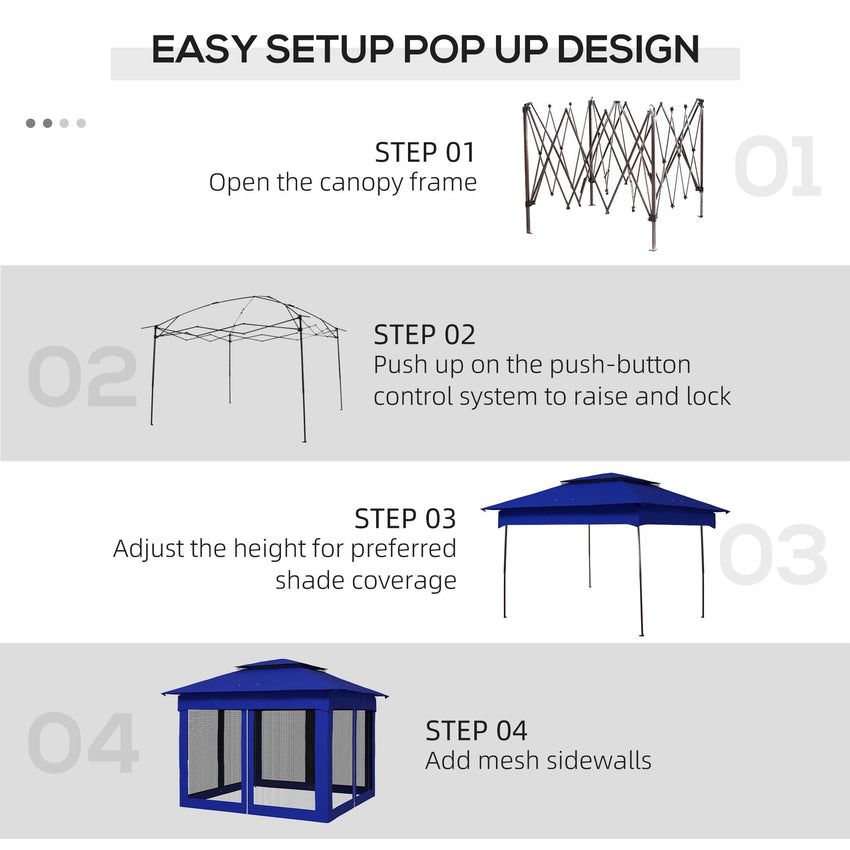 EASY SETUP POP UP DESIGN

STEP 01
Open the canopy frame

01

02

STEP 02
Push up on the push-button control system to raise and lock

STEP 03
Adjust the height for preferred shade coverage

03

04

STEP 04
Add mesh sidewalls